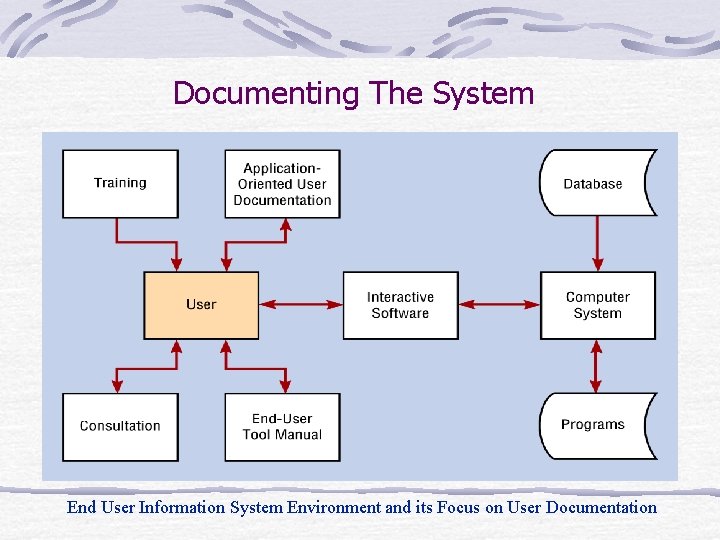 Documenting The System

Training

Application-Oriented User Documentation

Database

User

Interactive Software

Computer System

Consultation

End-User Tool Manual

Programs

End User Information System Environment and its Focus on User Documentation